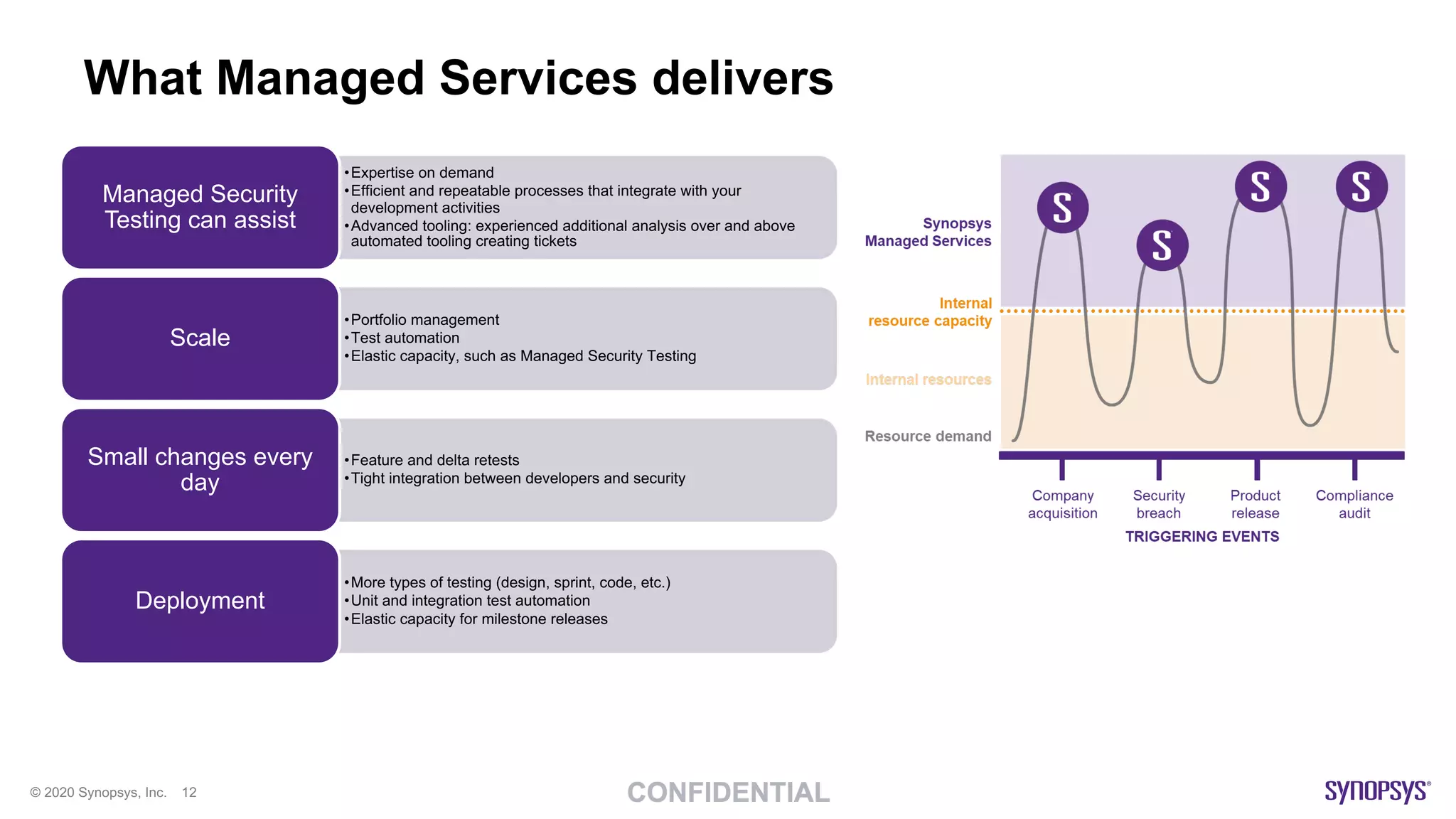 What Managed Services delivers

Managed Security Testing can assist

•Expertise on demand
•Efficient and repeatable processes that integrate with your development activities
•Advanced tooling: experienced additional analysis over and above automated tooling creating tickets

Scale

•Portfolio management
•Test automation
•Elastic capacity, such as Managed Security Testing

Small changes every day

•Feature and delta retests
•Tight integration between developers and security

Deployment

•More types of testing (design, sprint, code, etc.)
•Unit and integration test automation
•Elastic capacity for milestone releases

Synopsys Managed Services

Internal resource capacity

Internal resources

Resource demand

S S S S

Company acquisition
Security breach
Product release
Compliance audit

TRIGGERING EVENTS

© 2020 Synopsys, Inc. 12

CONFIDENTIAL

SYNOPSYS®